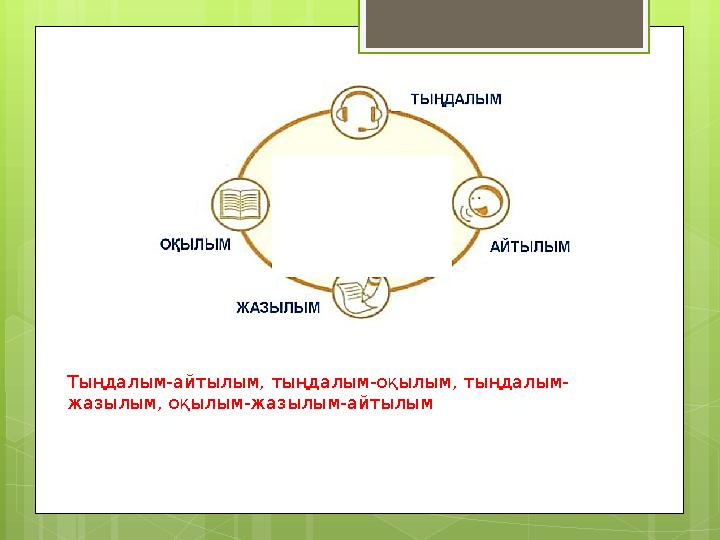 ТЫҢДАЛЫМ

ОҚЫЛЫМ

АЙТЫЛЫМ

ЖАЗЫЛЫМ

Тыңдалым-айтылым, тыңдалым-оқылым, тыңдалым-жазылым, оқылым-жазылым-айтылым